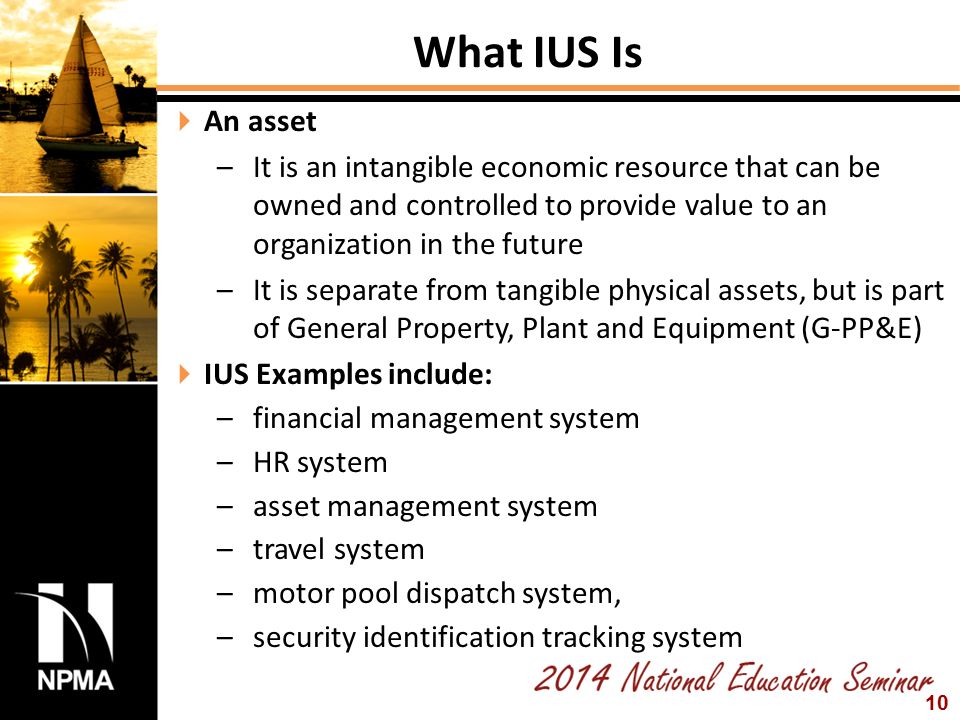 What IUS Is

An asset

– It is an intangible economic resource that can be owned and controlled to provide value to an organization in the future

– It is separate from tangible physical assets, but is part of General Property, Plant and Equipment (G-PP&E)

IUS Examples include:

– financial management system

– HR system

– asset management system

– travel system

– motor pool dispatch system,

– security identification tracking system

NPMA

2014 National Education Seminar

10